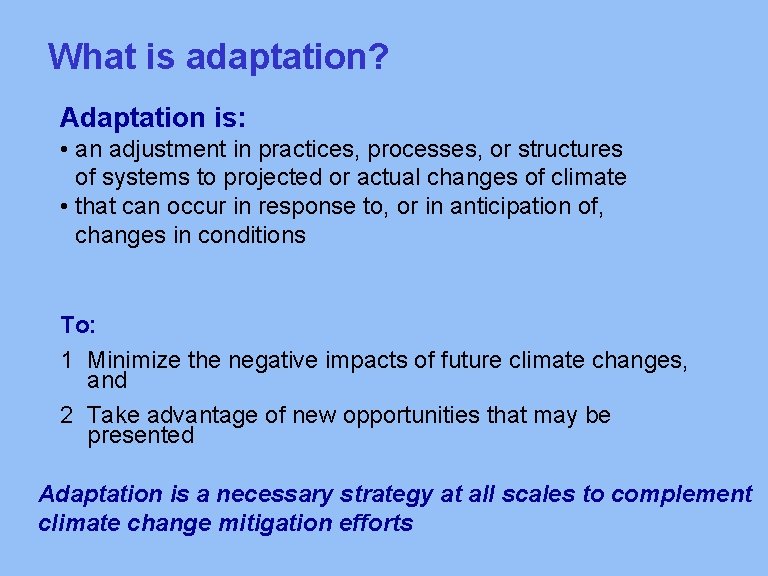 What is adaptation?

Adaptation is:

• an adjustment in practices, processes, or structures of systems to projected or actual changes of climate

• that can occur in response to, or in anticipation of, changes in conditions

To:

1 Minimize the negative impacts of future climate changes, and

2 Take advantage of new opportunities that may be presented

Adaptation is a necessary strategy at all scales to complement climate change mitigation efforts